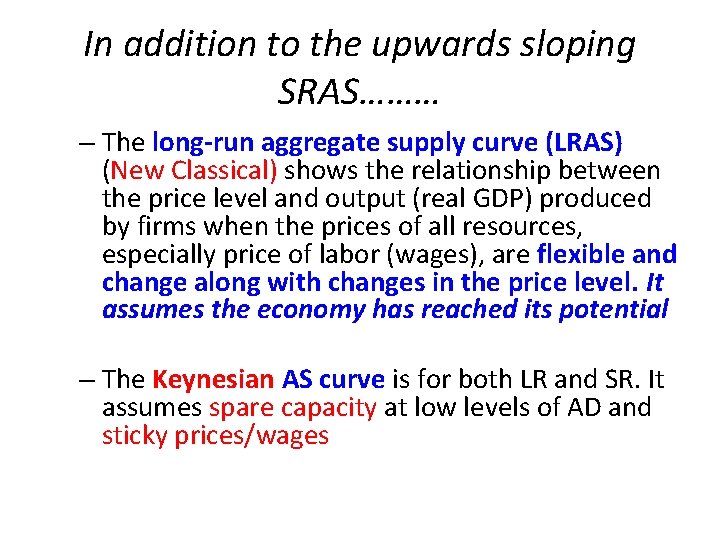 In addition to the upwards sloping SRAS………

– The long-run aggregate supply curve (LRAS) (New Classical) shows the relationship between the price level and output (real GDP) produced by firms when the prices of all resources, especially price of labor (wages), are flexible and change along with changes in the price level. It assumes the economy has reached its potential

– The Keynesian AS curve is for both LR and SR. It assumes spare capacity at low levels of AD and sticky prices/wages